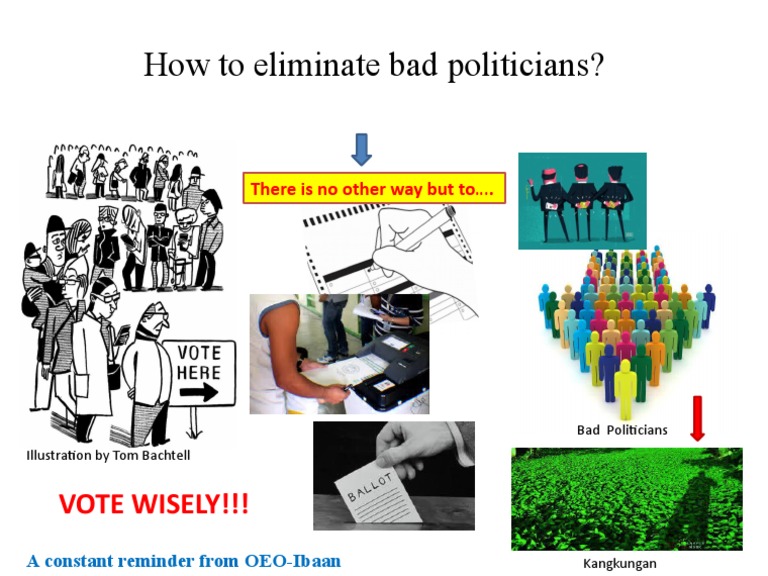 How to eliminate bad politicians?

There is no other way but to....

VOTE HERE

Illustration by Tom Bachtell

BALLOT

Bad Politicians

Kangkungan

VOTE WISELY!!!

A constant reminder from OEO-Ibaan